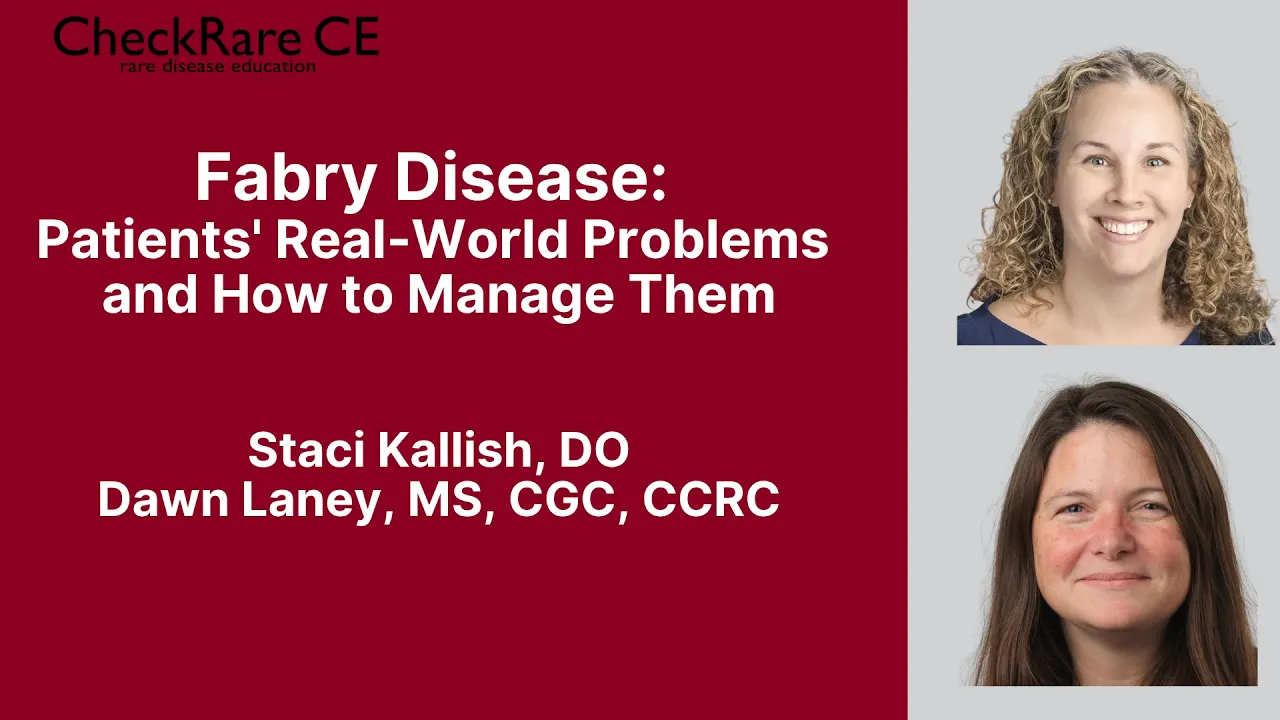 CheckRare CE
rare disease education

Fabry Disease:
Patients' Real-World Problems
and How to Manage Them

Staci Kallish, DO
Dawn Laney, MS, CGC, CCRC